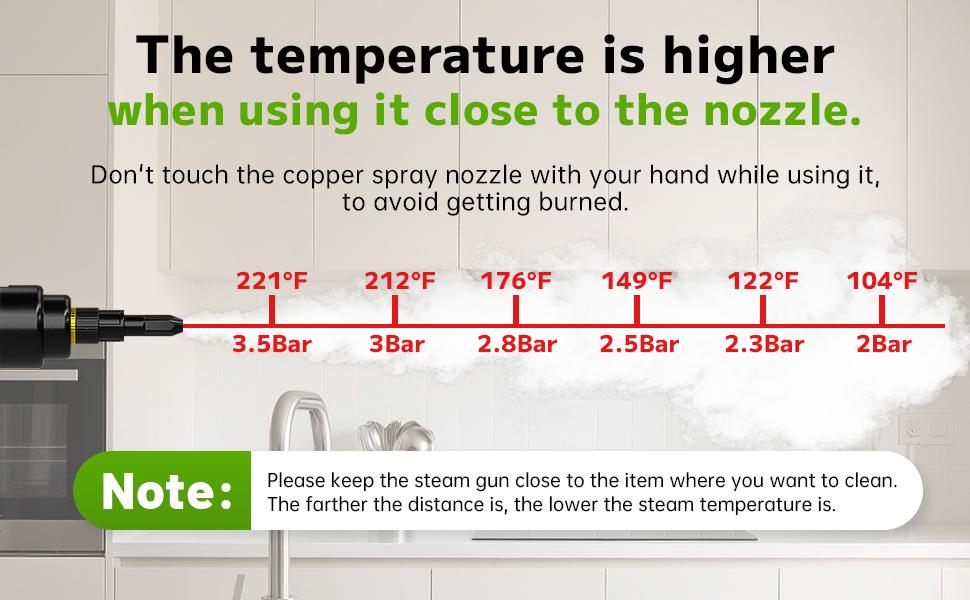 The temperature is higher
when using it close to the nozzle.

Don't touch the copper spray nozzle with your hand while using it, to avoid getting burned.

221°F 212°F 176°F 149°F 122°F 104°F

3.5Bar 3Bar 2.8Bar 2.5Bar 2.3Bar 2Bar

Note:

Please keep the steam gun close to the item where you want to clean. The farther the distance is, the lower the steam temperature is.